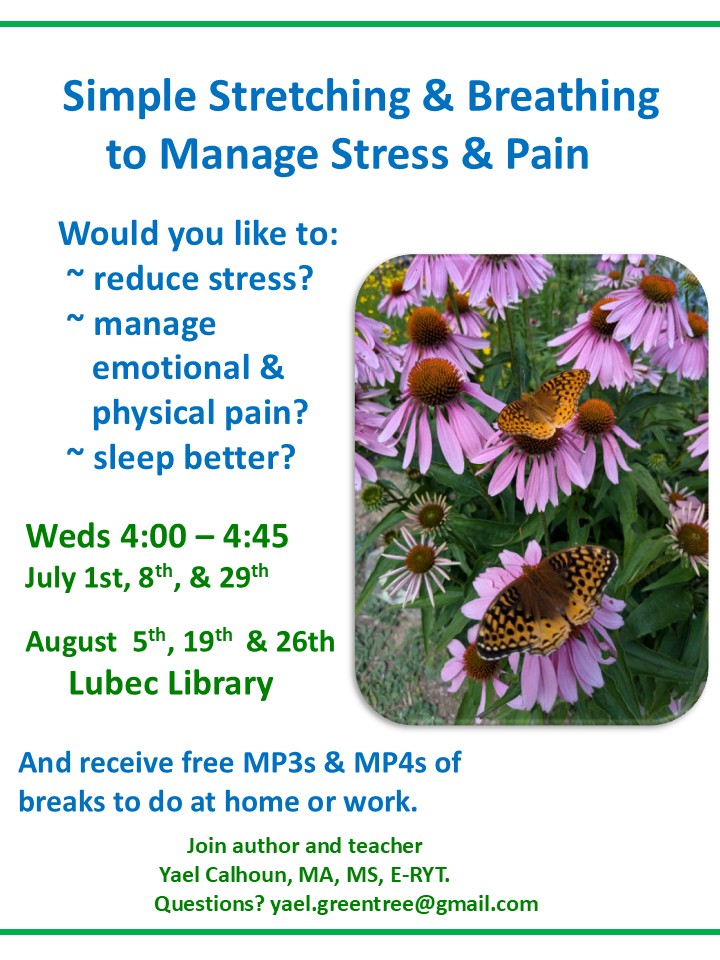 Simple Stretching & Breathing to Manage Stress & Pain

Would you like to:
~ reduce stress?
~ manage emotional & physical pain?
~ sleep better?

Weds 4:00 – 4:45
July 1st, 8$^{th}$, & 29$^{th}$

August 5$^{th}$, 19$^{th}$ & 26th
Lubec Library

And receive free MP3s & MP4s of breaks to do at home or work.

Join author and teacher
Yael Calhoun, MA, MS, E-RYT.
Questions? yael.greentree@gmail.com